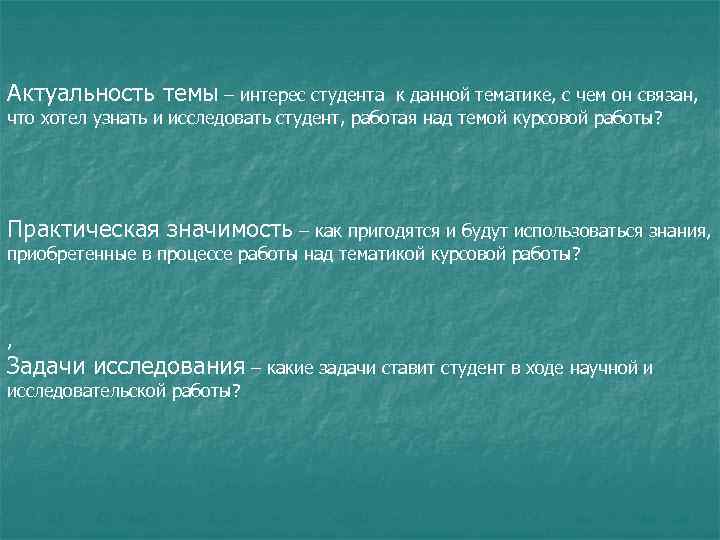 Актуальность темы – интерес студента к данной тематике, с чем он связан, что хотел узнать и исследовать студент, работая над темой курсовой работы?

Практическая значимость – как пригодятся и будут использоваться знания, приобретенные в процессе работы над тематикой курсовой работы?

,
Задачи исследования – какие задачи ставит студент в ходе научной и исследовательской работы?